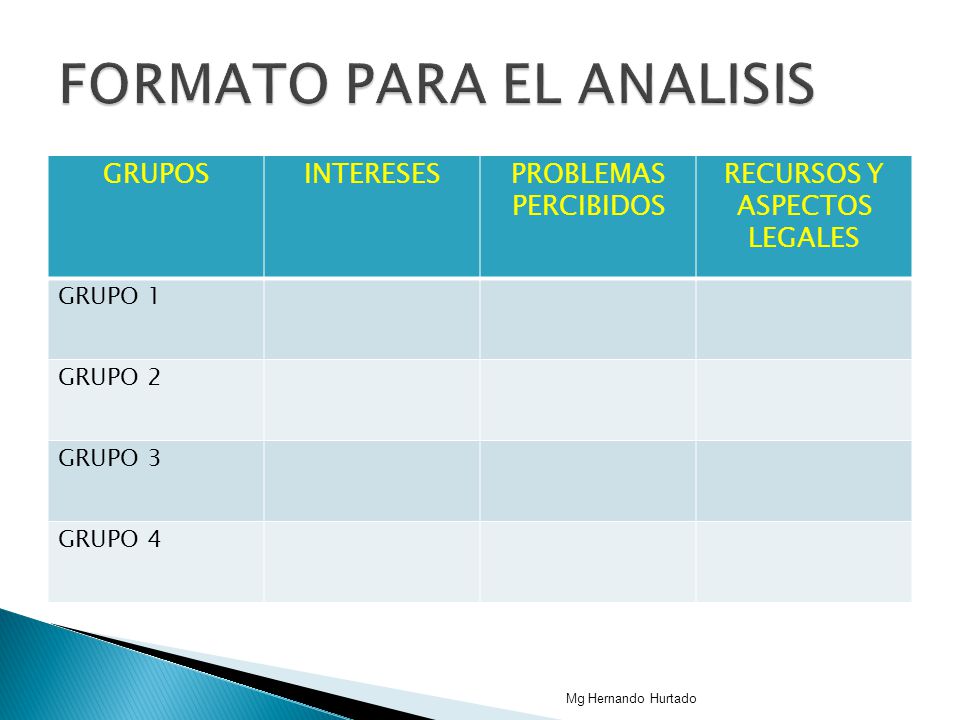 FORMATO PARA EL ANALISIS

| GRUPOS | INTERESES | PROBLEMAS PERCIBIDOS | RECURSOS Y ASPECTOS LEGALES |
|---|---|---|---|
| GRUPO 1 | | | |
| GRUPO 2 | | | |
| GRUPO 3 | | | |
| GRUPO 4 | | | |

Mg Hernando Hurtado